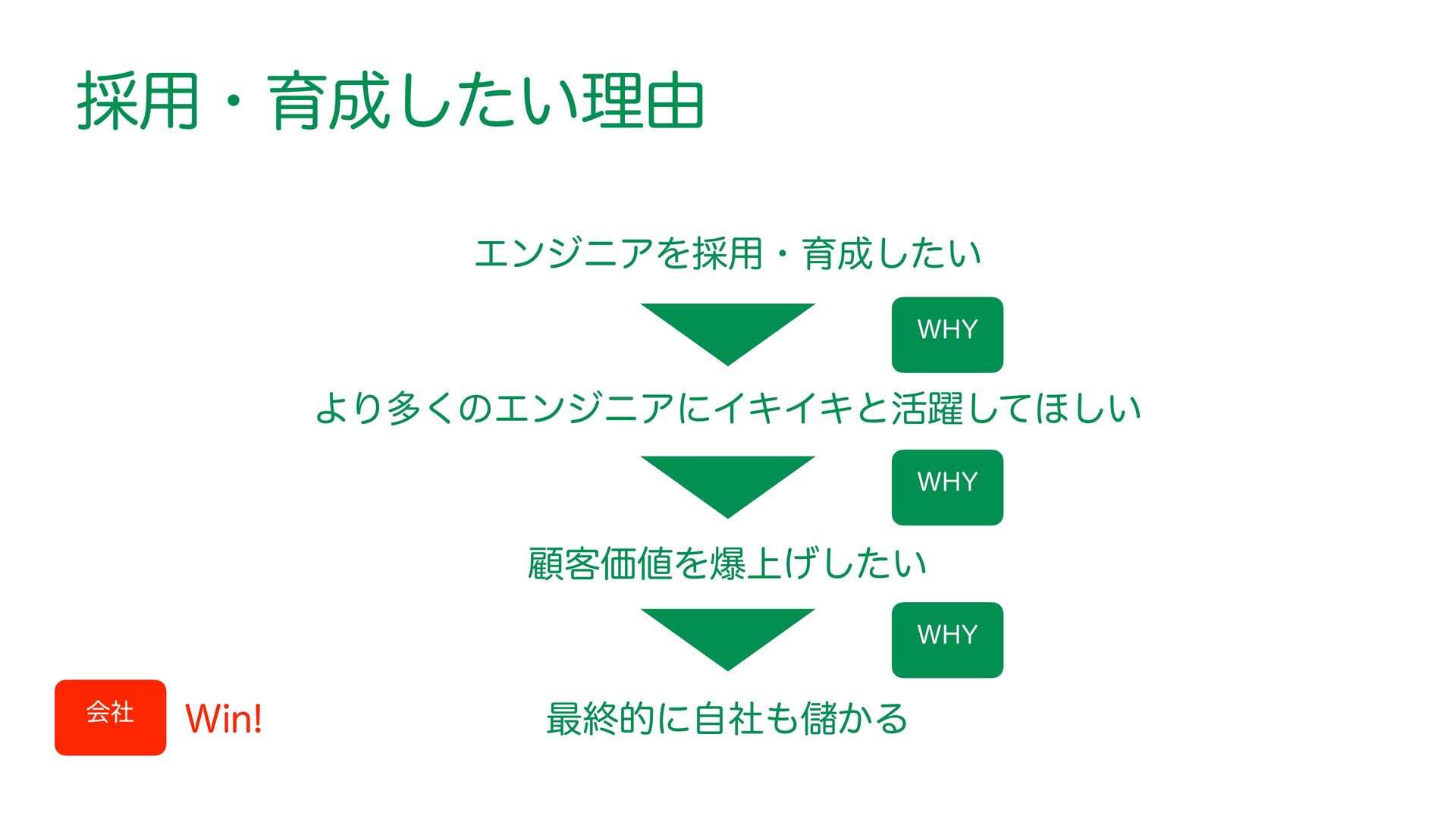 採用・育成したい理由

エンジニアを採用・育成したい

WHY

より多くのエンジニアにイキイキと活躍してほしい

WHY

顧客価値を爆上げしたい

WHY

会社

Win!

最終的に自社も儲かる